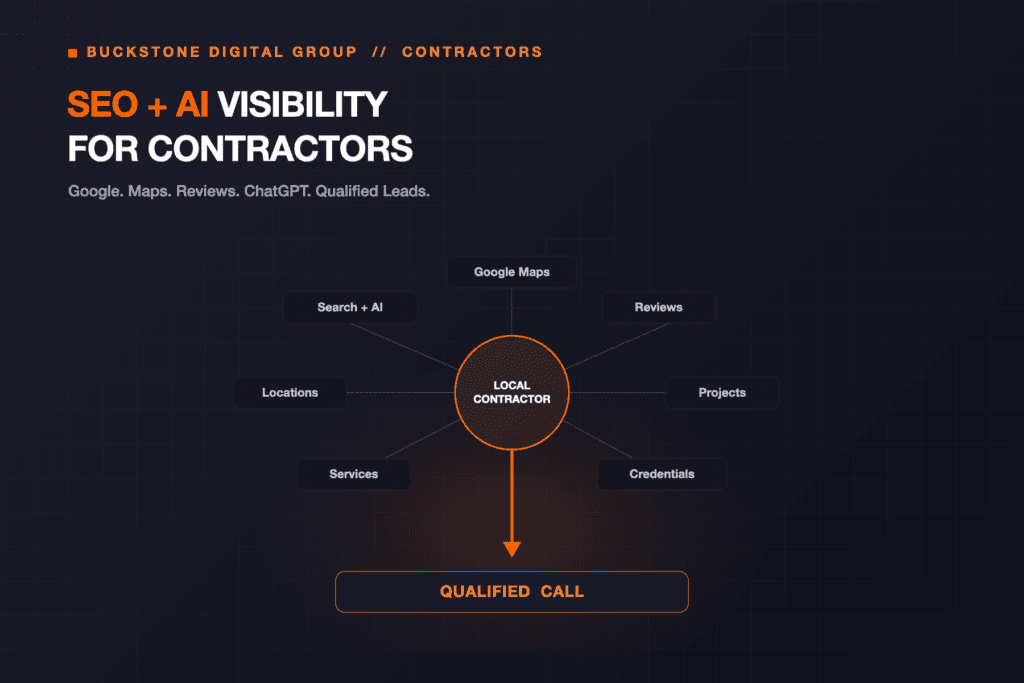 BUCKSTONE DIGITAL GROUP // CONTRACTORS

SEO + AI VISIBILITY FOR CONTRACTORS

Google. Maps. Reviews. ChatGPT. Qualified Leads.

Google Maps

Search + AI

Reviews

Locations

LOCAL CONTRACTOR

Projects

Services

Credentials

QUALIFIED CALL